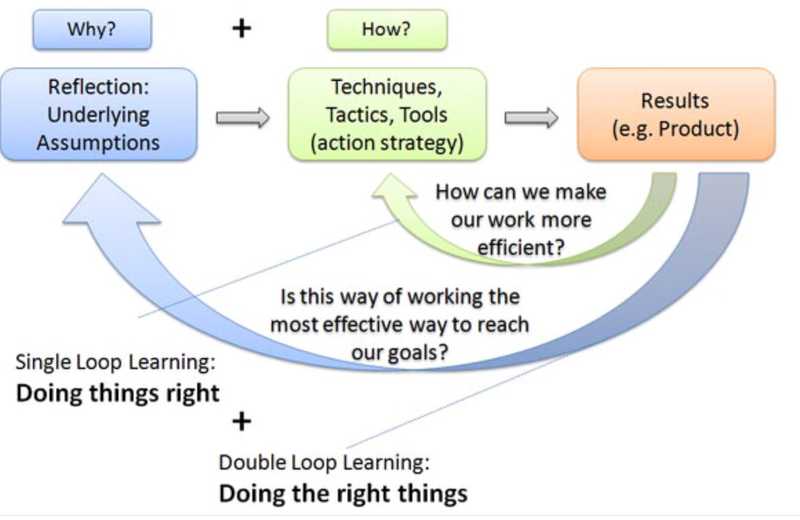 Why?

+

How?

Reflection: Underlying Assumptions

Techniques, Tactics, Tools (action strategy)

Results (e.g. Product)

How can we make our work more efficient?

Is this way of working the most effective way to reach our goals?

Single Loop Learning:
**Doing things right**

+

Double Loop Learning:
**Doing the right things**